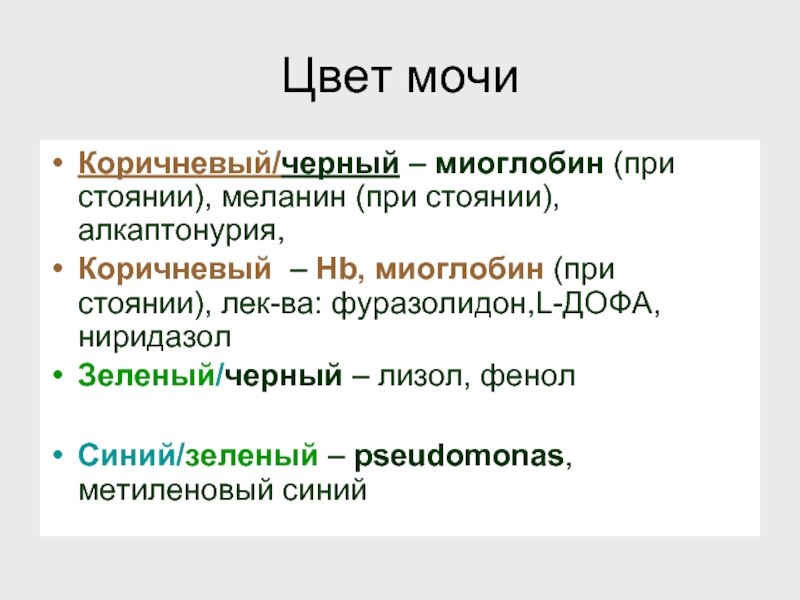 Цвет мочи

• Коричневый/черный – миоглобин (при стоянии), меланин (при стоянии), алкаптонурия,
• Коричневый – Hb, миоглобин (при стоянии), лек-ва: фуразолидон,L-ДОФА, ниридазол
• Зеленый/черный – лизол, фенол

• Синий/зеленый – pseudomonas, метиленовый синий